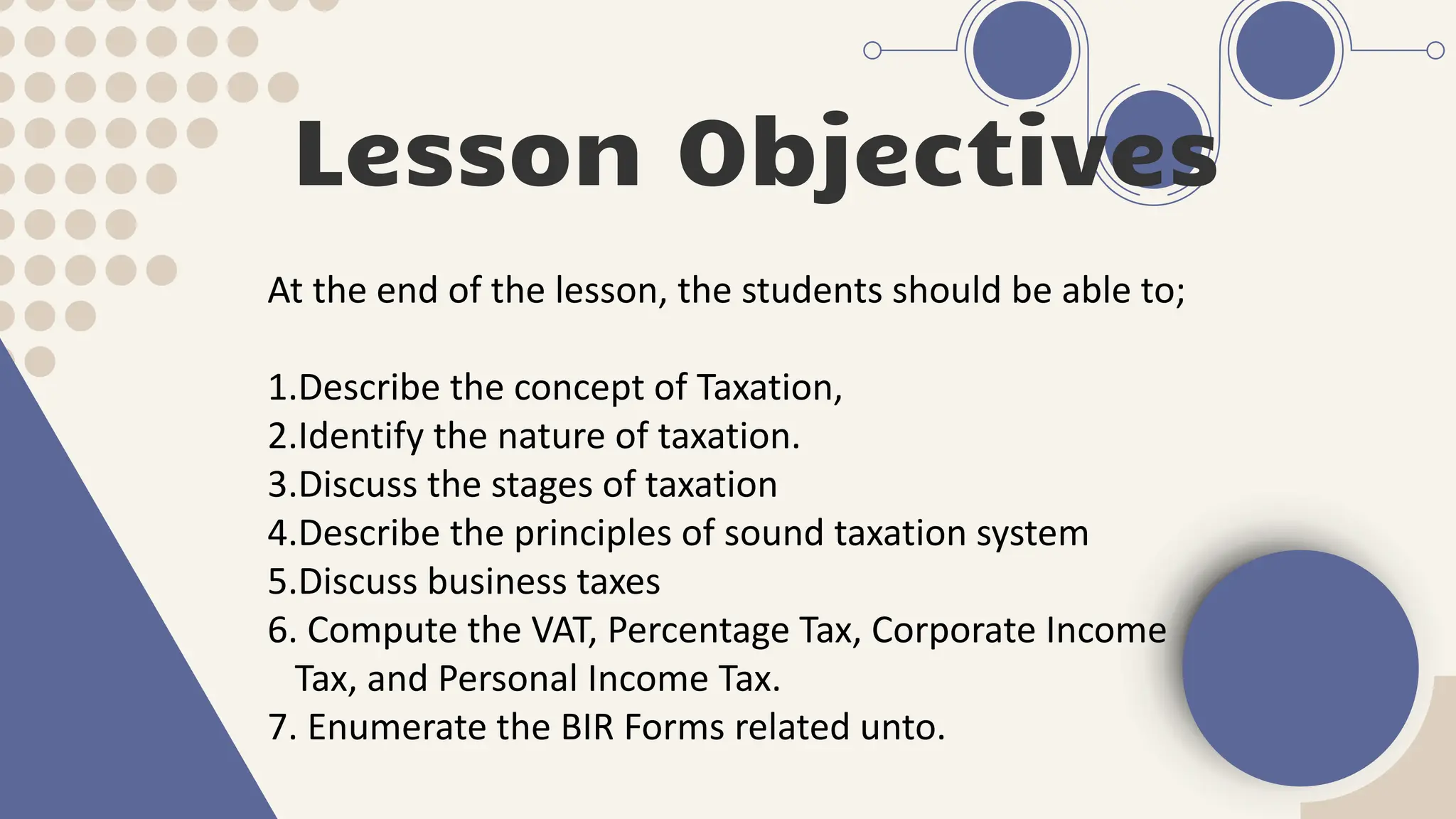 Lesson Objectives

At the end of the lesson, the students should be able to;

1.Describe the concept of Taxation,
2.Identify the nature of taxation.
3.Discuss the stages of taxation
4.Describe the principles of sound taxation system
5.Discuss business taxes
6. Compute the VAT, Percentage Tax, Corporate Income Tax, and Personal Income Tax.
7. Enumerate the BIR Forms related unto.